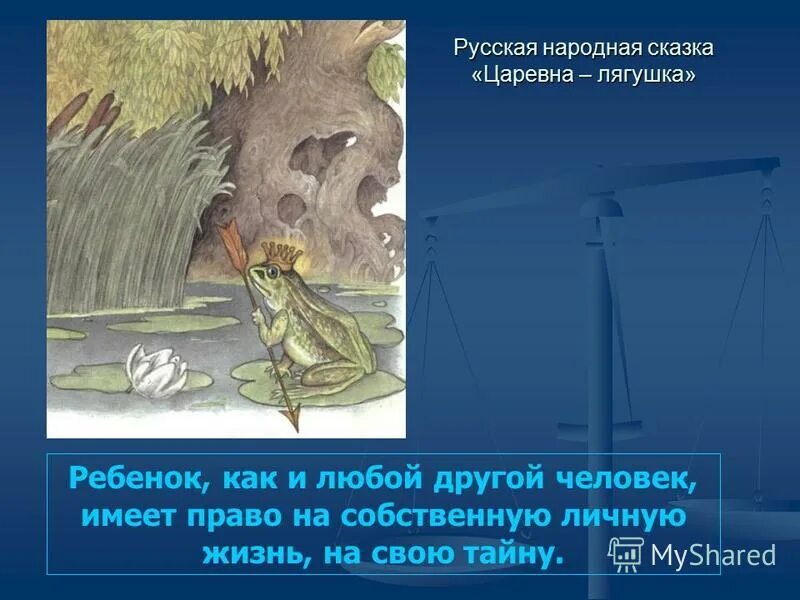 Русская народная сказка «Царевна – лягушка»

Ребенок, как и любой другой человек, имеет право на собственную личную жизнь, на свою тайну.

MyShared